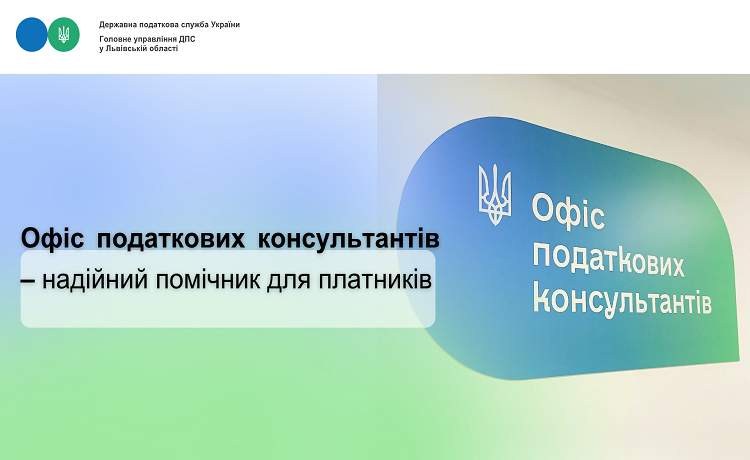 Державна податкова служба України
Головне управління ДПС
у Львівській області

Офіс податкових консультантів
– надійний помічник для платників

Офіс
податкових
консультантів